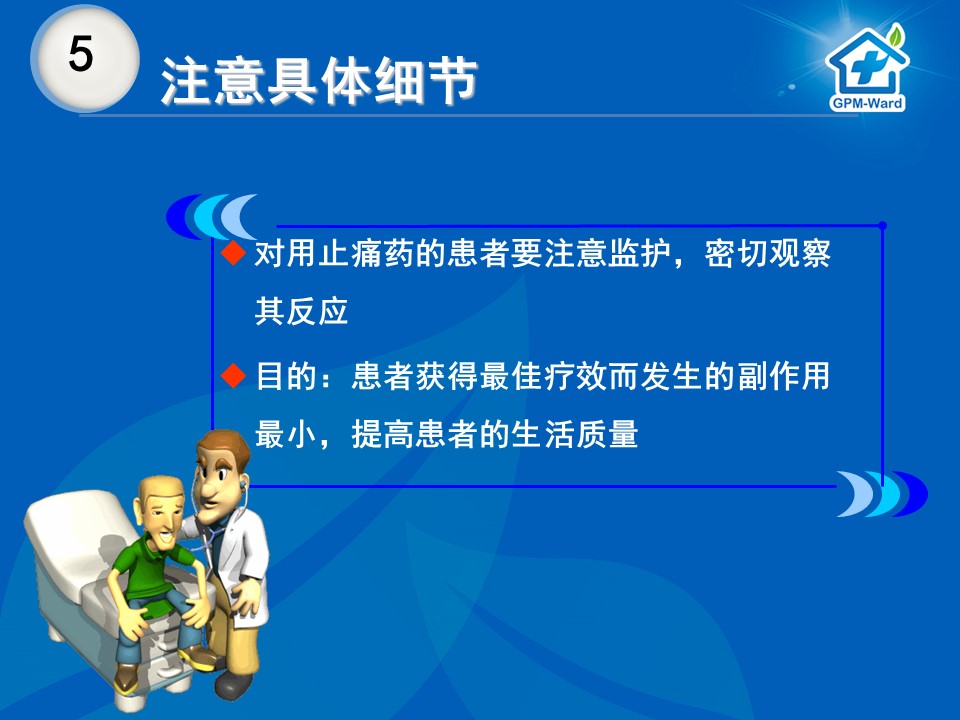 5

注意具体细节

GPM-Ward

◆ 对用止痛药的患者要注意监护，密切观察其反应

◆ 目的：患者获得最佳疗效而发生的副作用最小，提高患者的生活质量